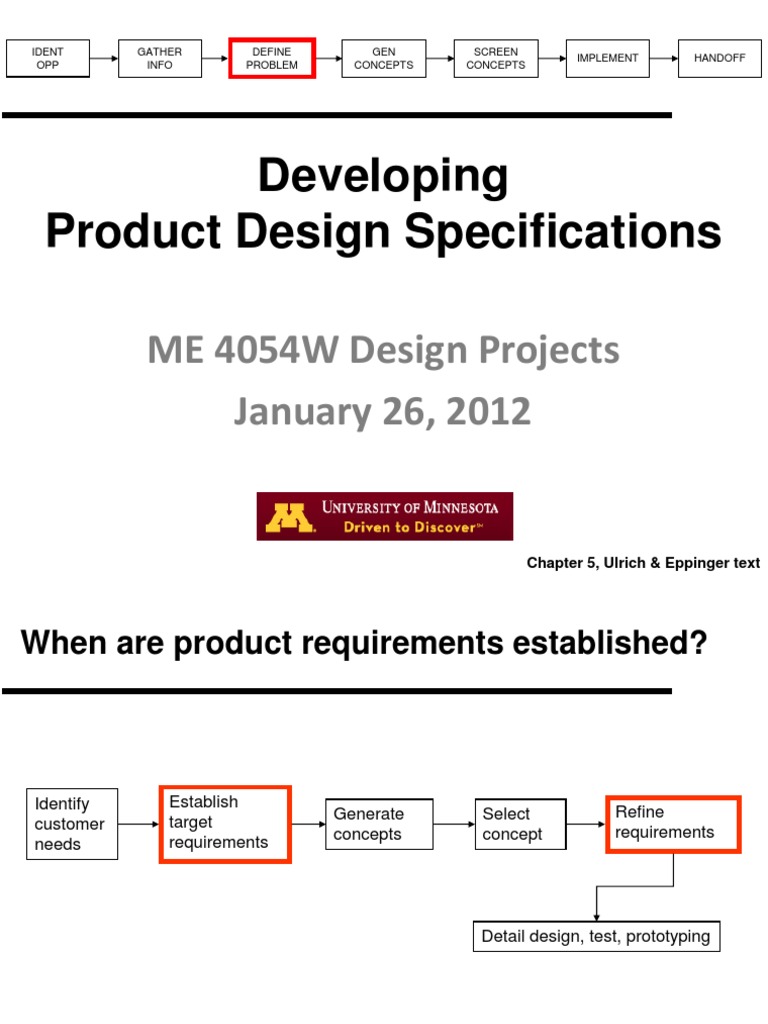 IDENT OPP

GATHER INFO

DEFINE PROBLEM

GEN CONCEPTS

SCREEN CONCEPTS

IMPLEMENT

HANDOFF

Developing
Product Design Specifications

ME 4054W Design Projects
January 26, 2012

M UNIVERSITY OF MINNESOTA
Driven to Discover™

Chapter 5, Ulrich & Eppinger text

When are product requirements established?

Identify customer needs

Establish target requirements

Generate concepts

Select concept

Refine requirements

Detail design, test, prototyping